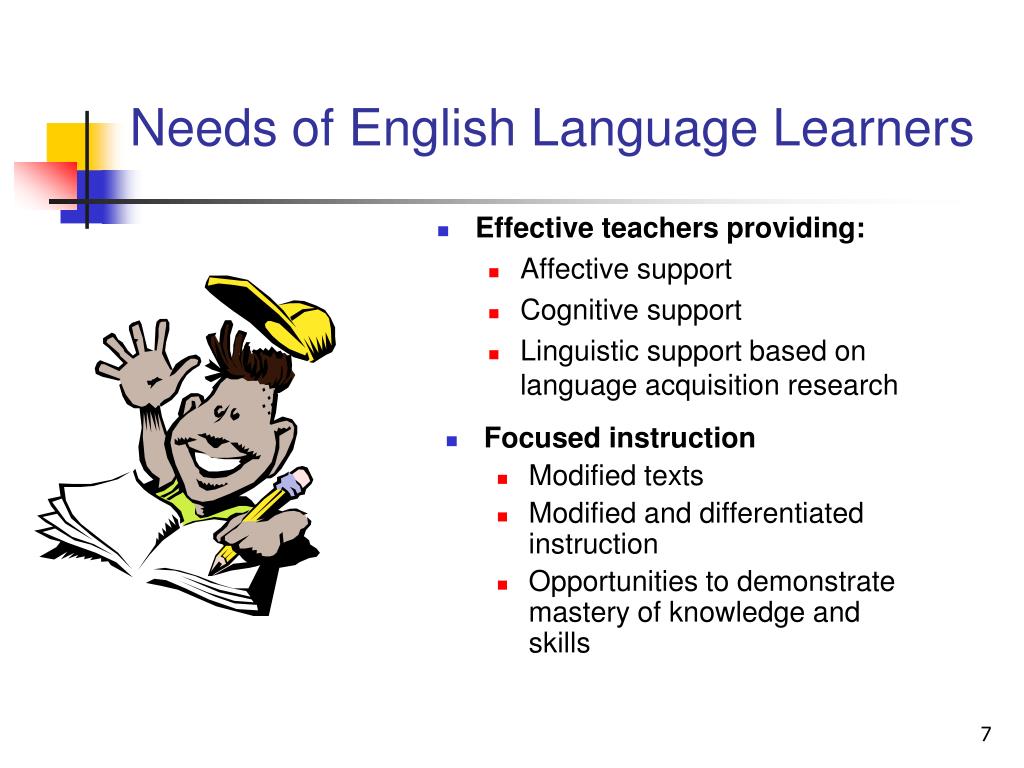 Needs of English Language Learners

- Effective teachers providing:
  - Affective support
  - Cognitive support
  - Linguistic support based on language acquisition research
- Focused instruction
  - Modified texts
  - Modified and differentiated instruction
  - Opportunities to demonstrate mastery of knowledge and skills

7